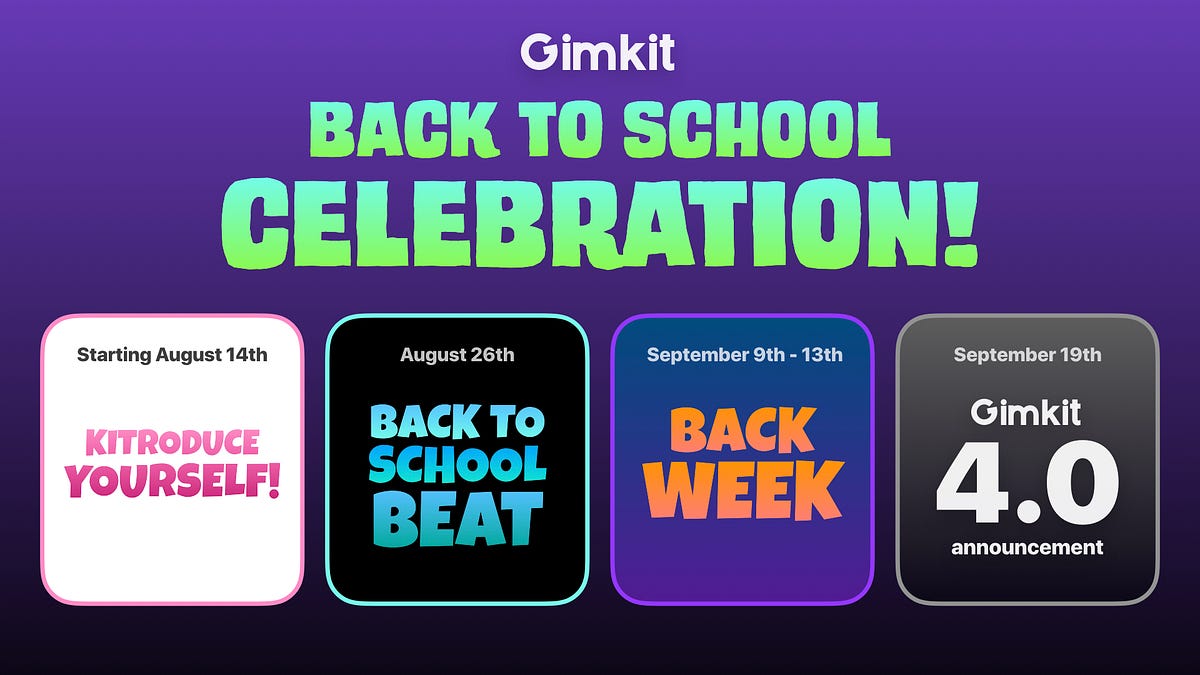 Gimkit

BACK TO SCHOOL CELEBRATION!

Starting August 14th

KITRODUCE YOURSELF!

August 26th

BACK TO SCHOOL BEAT

September 9th - 13th

BACK WEEK

September 19th

Gimkit

4.0

announcement